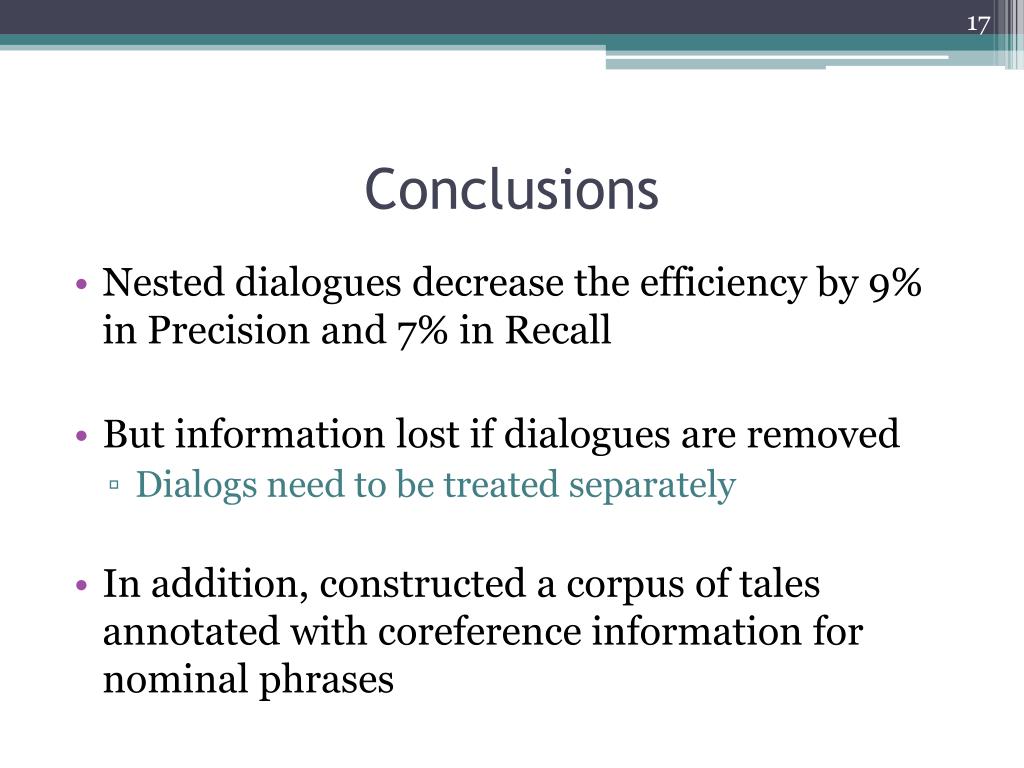 17

Conclusions

• Nested dialogues decrease the efficiency by 9% in Precision and 7% in Recall

• But information lost if dialogues are removed
▫ Dialogs need to be treated separately

• In addition, constructed a corpus of tales annotated with coreference information for nominal phrases